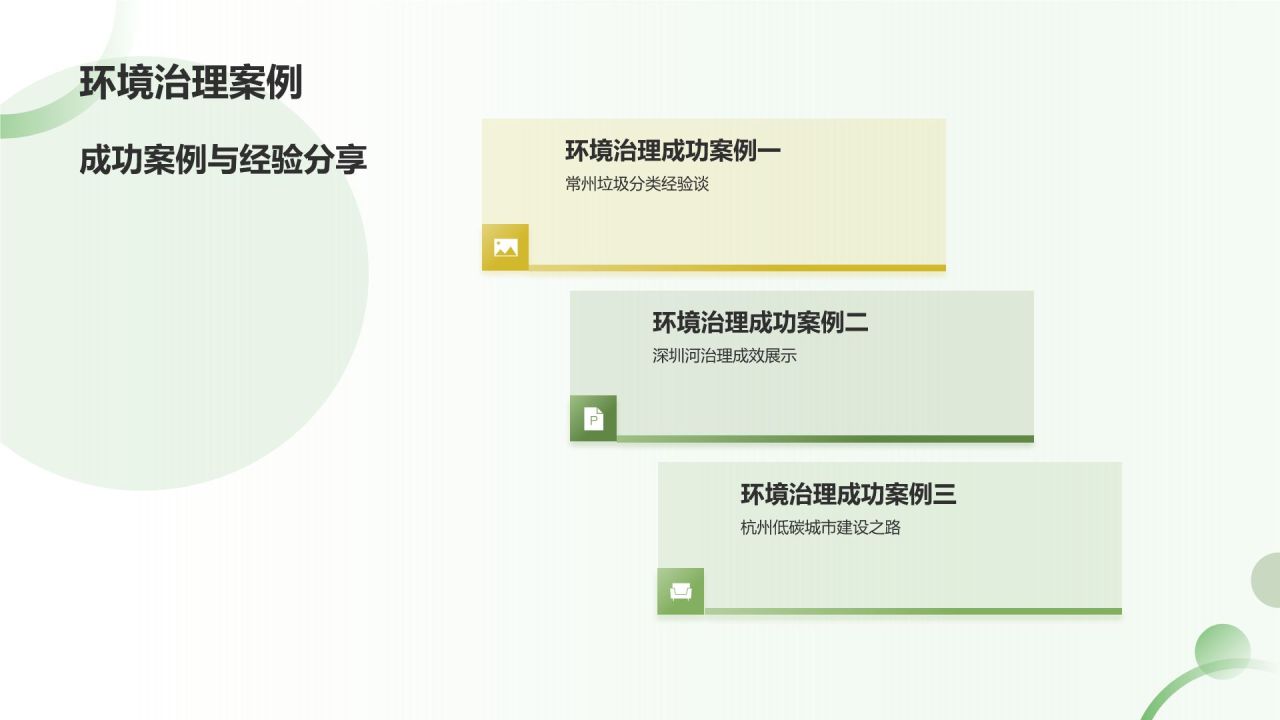 环境治理案例

成功案例与经验分享

环境治理成功案例一
常州垃圾分类经验谈

环境治理成功案例二
深圳河治理成效展示

环境治理成功案例三
杭州低碳城市建设之路